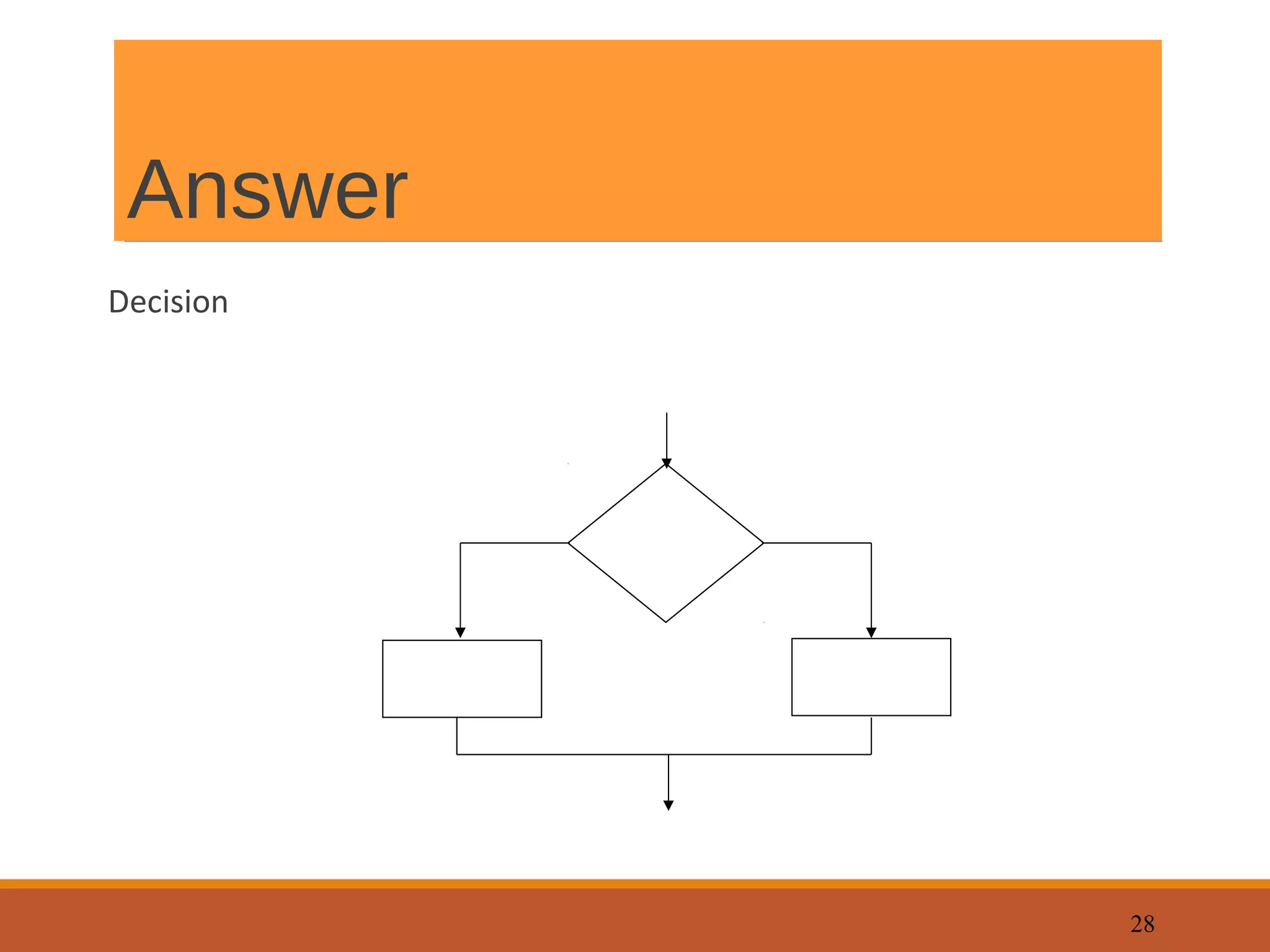 Answer

Decision

28